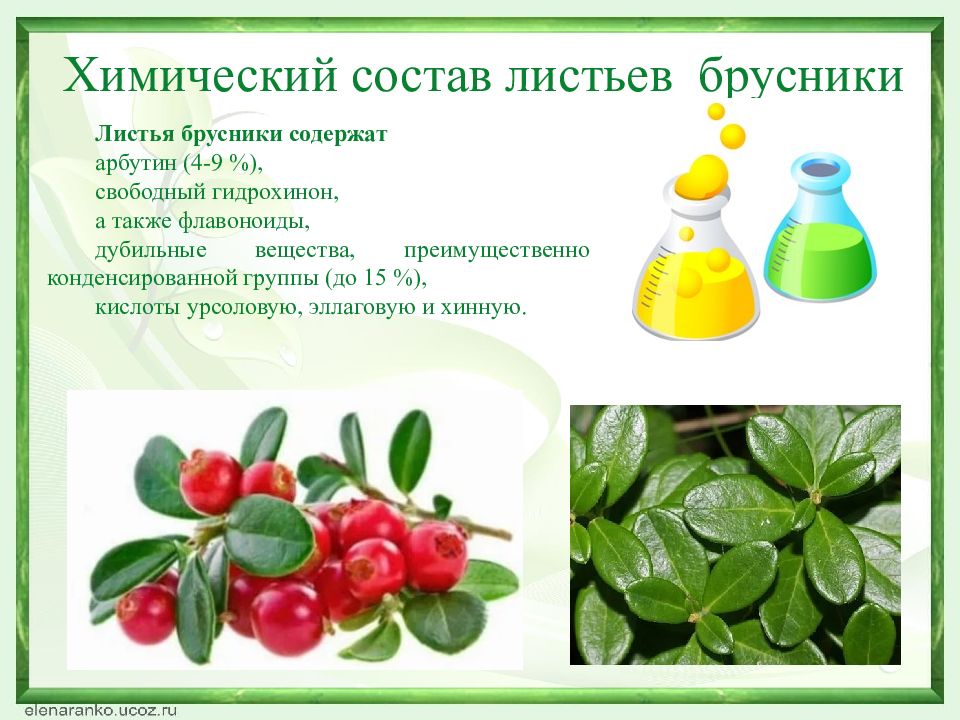 Химический состав листьев брусники

Листья брусники содержат
арбутин (4-9 %),
свободный гидрохинон,
а также флавоноиды,
дубильные вещества, преимущественно конденсированной группы (до 15 %),
кислоты урсоловую, эллаговую и хинную.

elenaranko.ucoz.ru